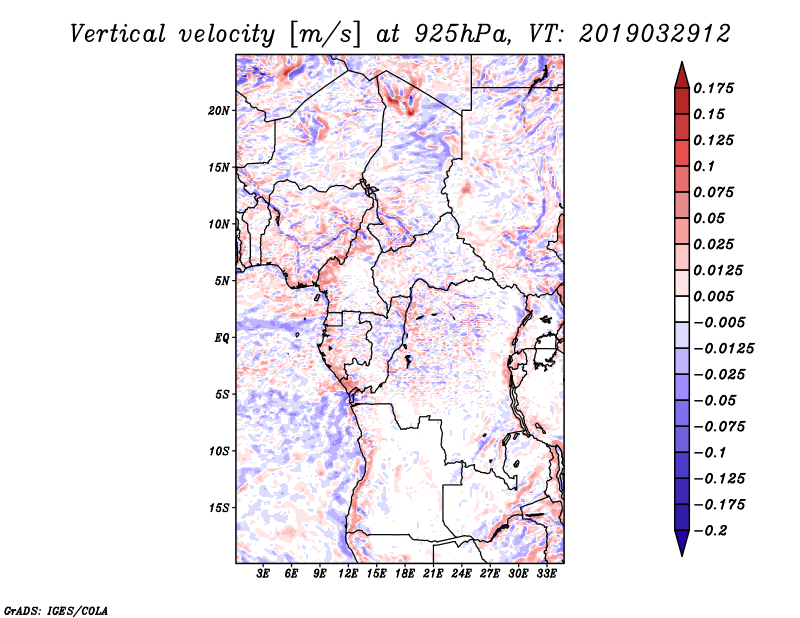 Vertical velocity [m/s] at 925hPa, VT: 2019032912

20N
15N
10N
5N
EQ
5S
10S
15S

3E 6E 9E 12E 15E 18E 21E 24E 27E 30E 33E

0.175
0.15
0.125
0.1
0.075
0.05
0.025
0.0125
0.005
−0.005
−0.0125
−0.025
−0.05
−0.075
−0.1
−0.125
−0.175
−0.2

GrADS: IGES/COLA